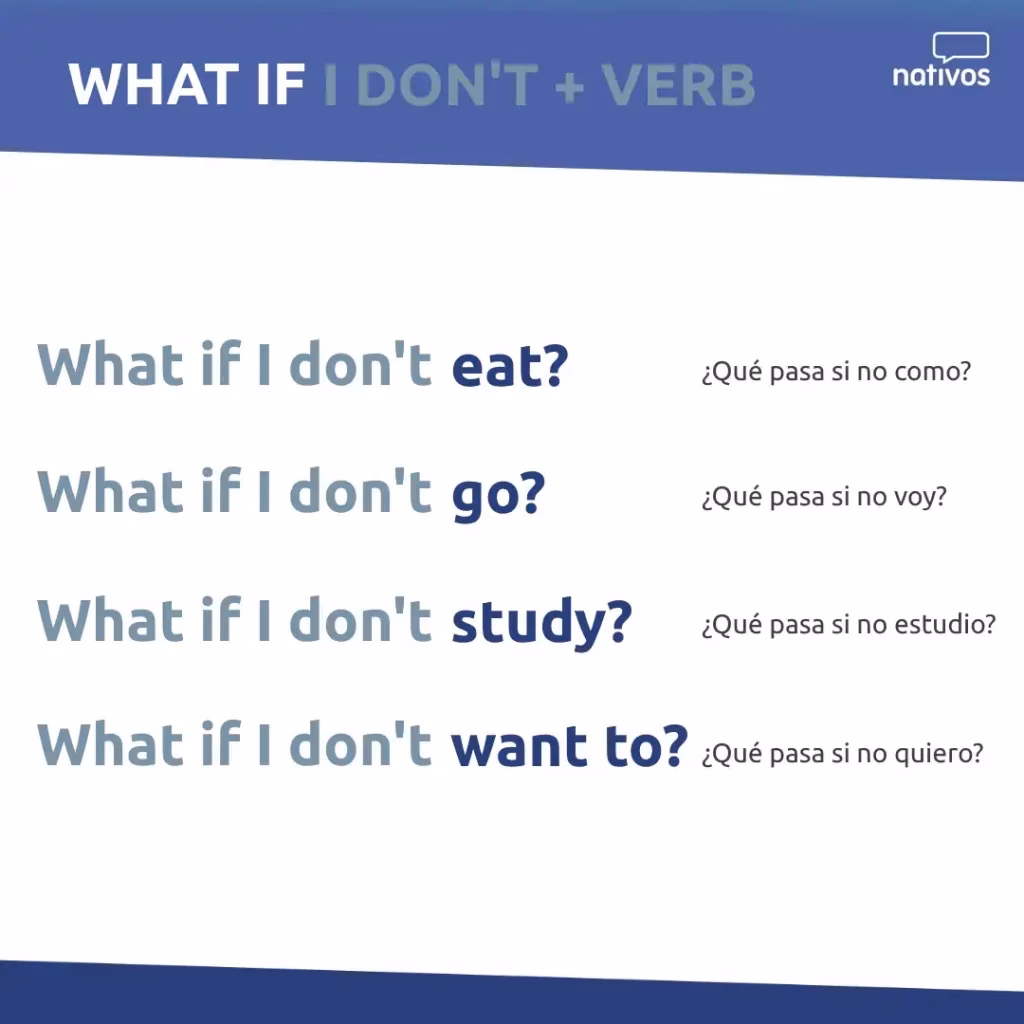 WHAT IF I DON'T + VERB

nativos

What if I don't eat? ¿Qué pasa si no como?

What if I don't go? ¿Qué pasa si no voy?

What if I don't study? ¿Qué pasa si no estudio?

What if I don't want to? ¿Qué pasa si no quiero?